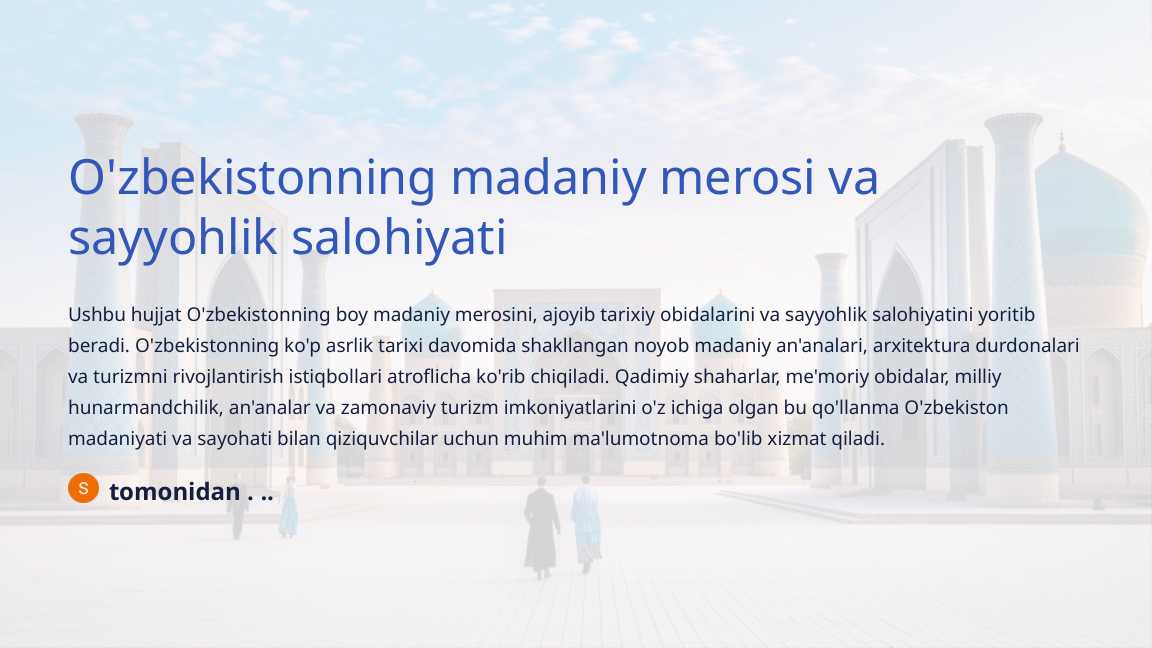 O'zbekistonning madaniy merosi va sayyohlik salohiyati

Ushbu hujjat O'zbekistonning boy madaniy merosini, ajoyib tarixiy obidalarini va sayyohlik salohiyatini yoritib beradi. O'zbekistonning ko'p asrlik tarixi davomida shakllangan noyob madaniy an'analari, arxitektura durdonalari va turizmni rivojlantirish istiqbollari atroflicha ko'rib chiqiladi. Qadimiy shaharlar, me'moriy obidalar, milliy hunarmandchilik, an'analar va zamonaviy turizm imkoniyatlarini o'z ichiga olgan bu qo'llanma O'zbekiston madaniyati va sayohati bilan qiziquvchilar uchun muhim ma'lumotnoma bo'lib xizmat qiladi.

S tomonidan . ..